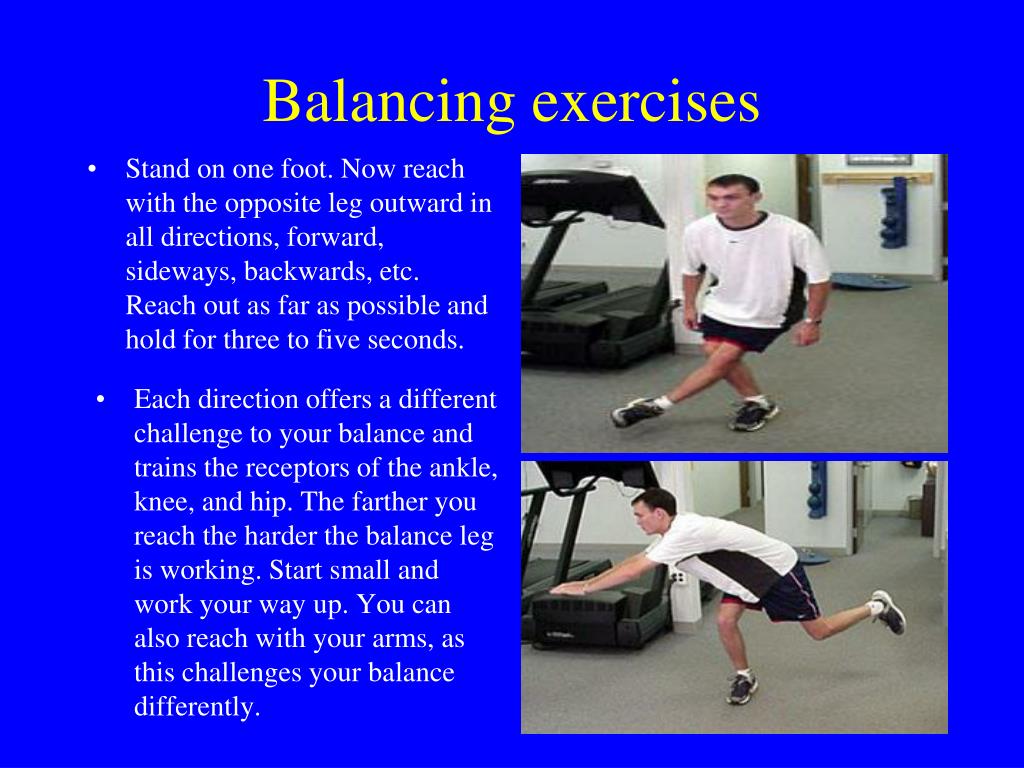 Balancing exercises

• Stand on one foot. Now reach with the opposite leg outward in all directions, forward, sideways, backwards, etc. Reach out as far as possible and hold for three to five seconds.

• Each direction offers a different challenge to your balance and trains the receptors of the ankle, knee, and hip. The farther you reach the harder the balance leg is working. Start small and work your way up. You can also reach with your arms, as this challenges your balance differently.